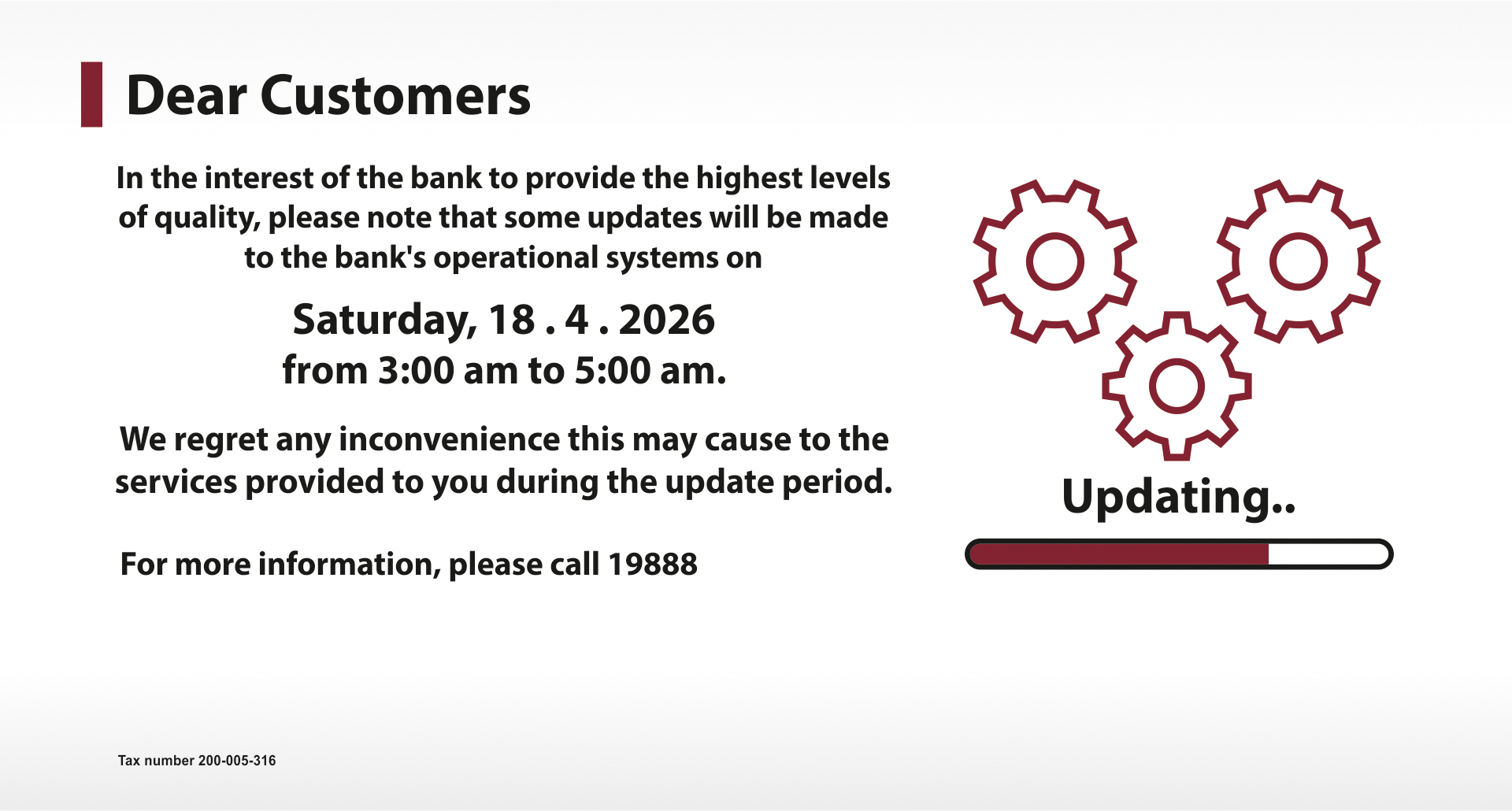 Dear Customers

In the interest of the bank to provide the highest levels of quality, please note that some updates will be made to the bank's operational systems on

Saturday, 18 . 4 . 2026
from 3:00 am to 5:00 am.

We regret any inconvenience this may cause to the services provided to you during the update period.

For more information, please call 19888

Updating..

Tax number 200-005-316